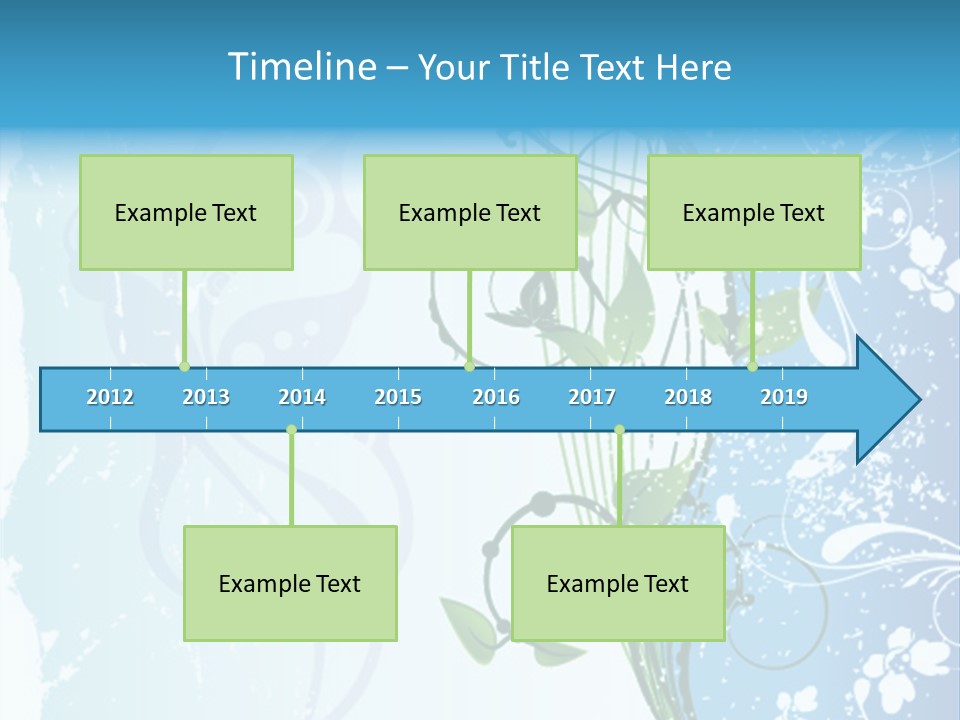 Timeline – Your Title Text Here

Example Text

Example Text

Example Text

2012 2013 2014 2015 2016 2017 2018 2019

Example Text

Example Text